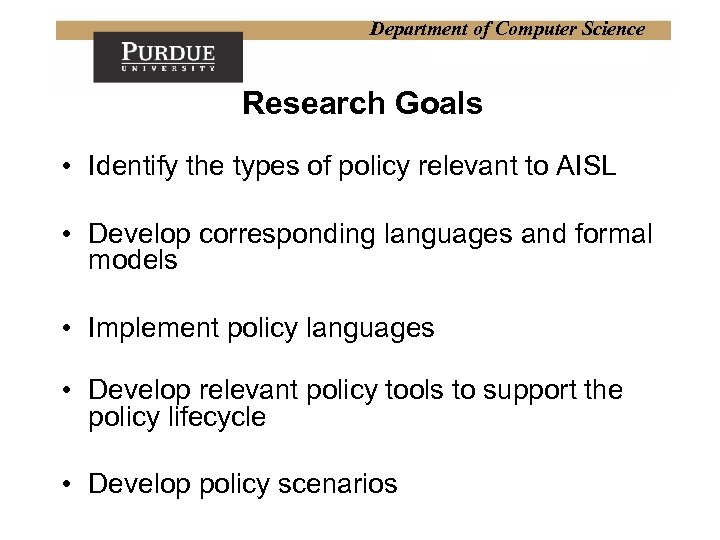 Department of Computer Science

PURDUE
UNIVERSITY

Research Goals

• Identify the types of policy relevant to AISL

• Develop corresponding languages and formal models

• Implement policy languages

• Develop relevant policy tools to support the policy lifecycle

• Develop policy scenarios